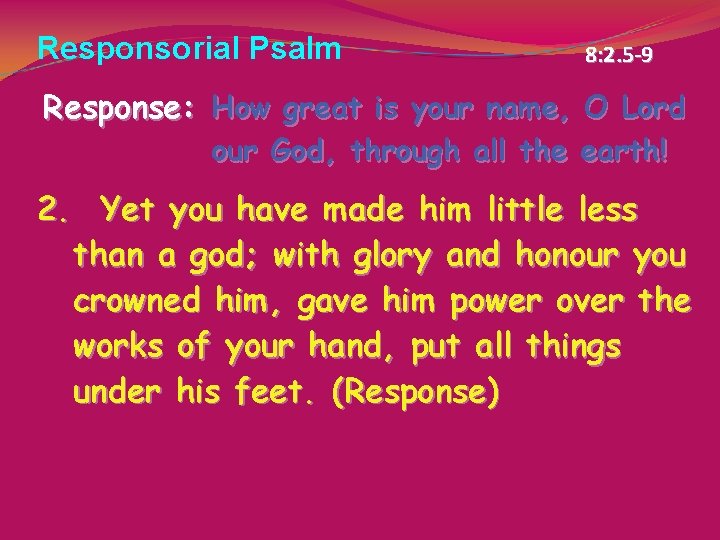 Responsorial Psalm

8:2.5-9

Response: How great is your name, O Lord our God, through all the earth!

2. Yet you have made him little less than a god; with glory and honour you crowned him, gave him power over the works of your hand, put all things under his feet. (Response)